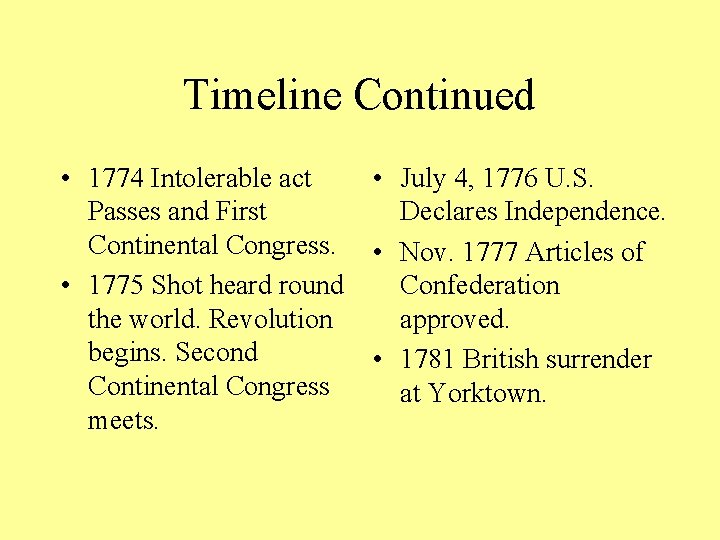 Timeline Continued

• 1774 Intolerable act Passes and First Continental Congress.
• 1775 Shot heard round the world. Revolution begins. Second Continental Congress meets.

• July 4, 1776 U.S. Declares Independence.
• Nov. 1777 Articles of Confederation approved.
• 1781 British surrender at Yorktown.